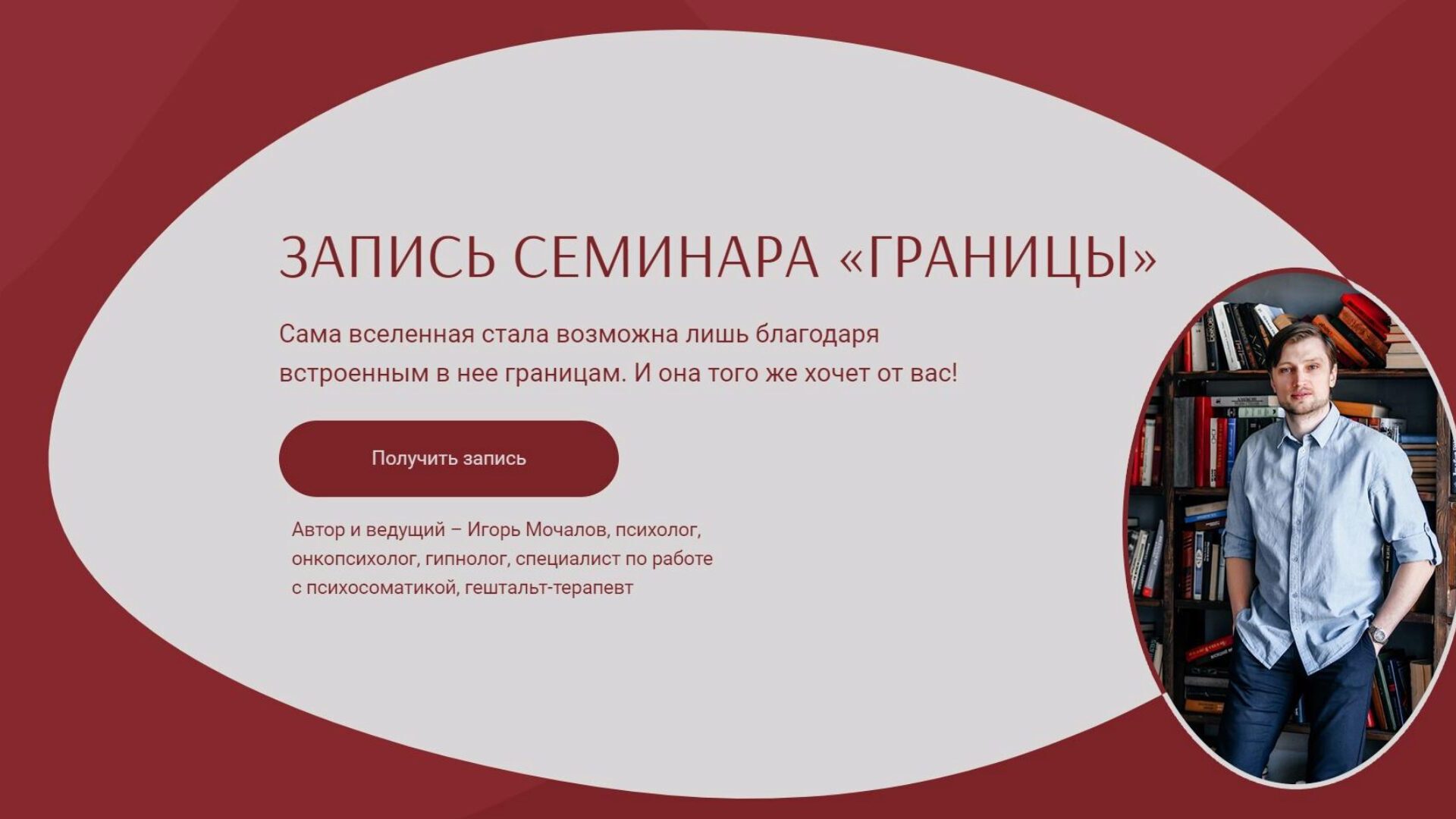 ЗАПИСЬ СЕМИНАРА «ГРАНИЦЫ»

Сама вселенная стала возможна лишь благодаря встроенным в нее границам. И она того же хочет от вас!

Получить запись

Автор и ведущий – Игорь Мочалов, психолог, онкопсихолог, гипнолог, специалист по работе с психосоматикой, гештальт-терапевт